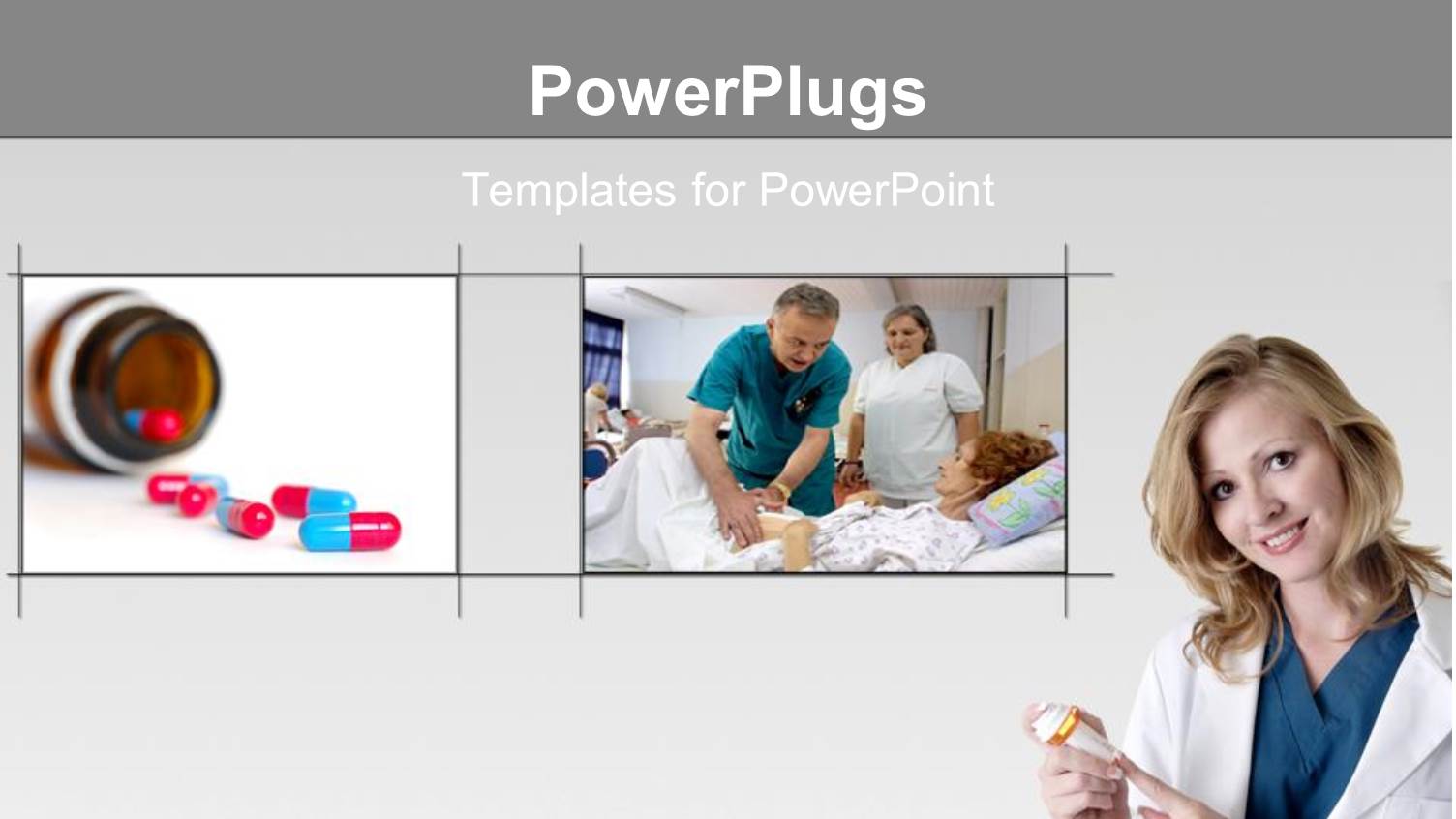 PowerPlugs

Templates for PowerPoint